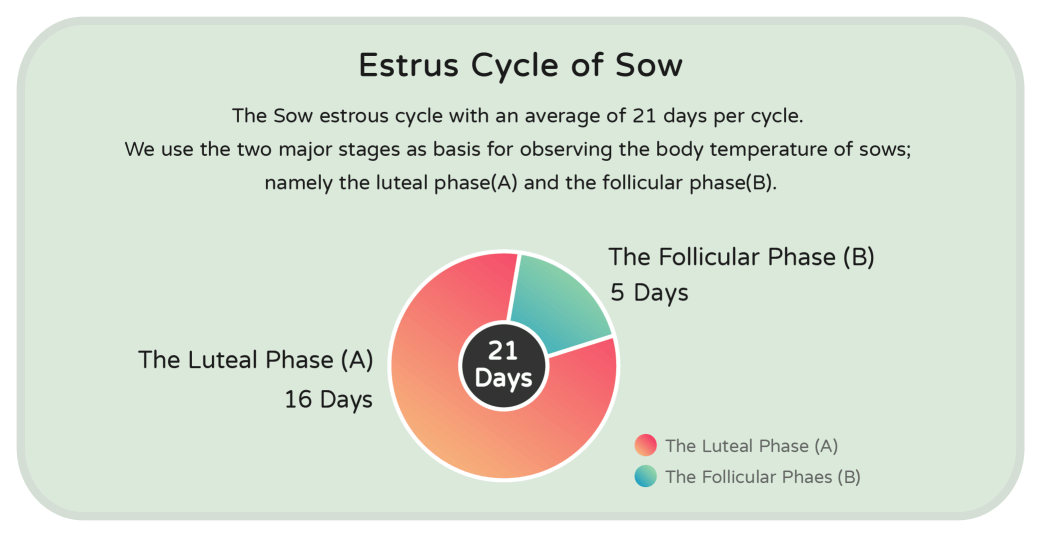 Estrus Cycle of Sow

The Sow estrous cycle with an average of 21 days per cycle.
We use the two major stages as basis for observing the body temperature of sows; namely the luteal phase(A) and the follicular phase(B).

The Follicular Phase (B)
5 Days

The Luteal Phase (A)
16 Days

21 Days

The Luteal Phase (A)
The Follicular Phaes (B)